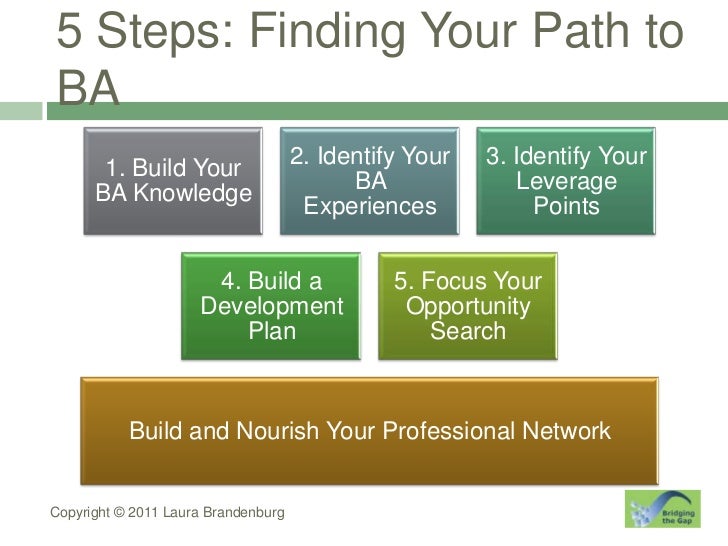 5 Steps: Finding Your Path to BA

1. Build Your BA Knowledge

2. Identify Your BA Experiences

3. Identify Your Leverage Points

4. Build a Development Plan

5. Focus Your Opportunity Search

Build and Nourish Your Professional Network

Copyright © 2011 Laura Brandenburg

Bridging the Gap